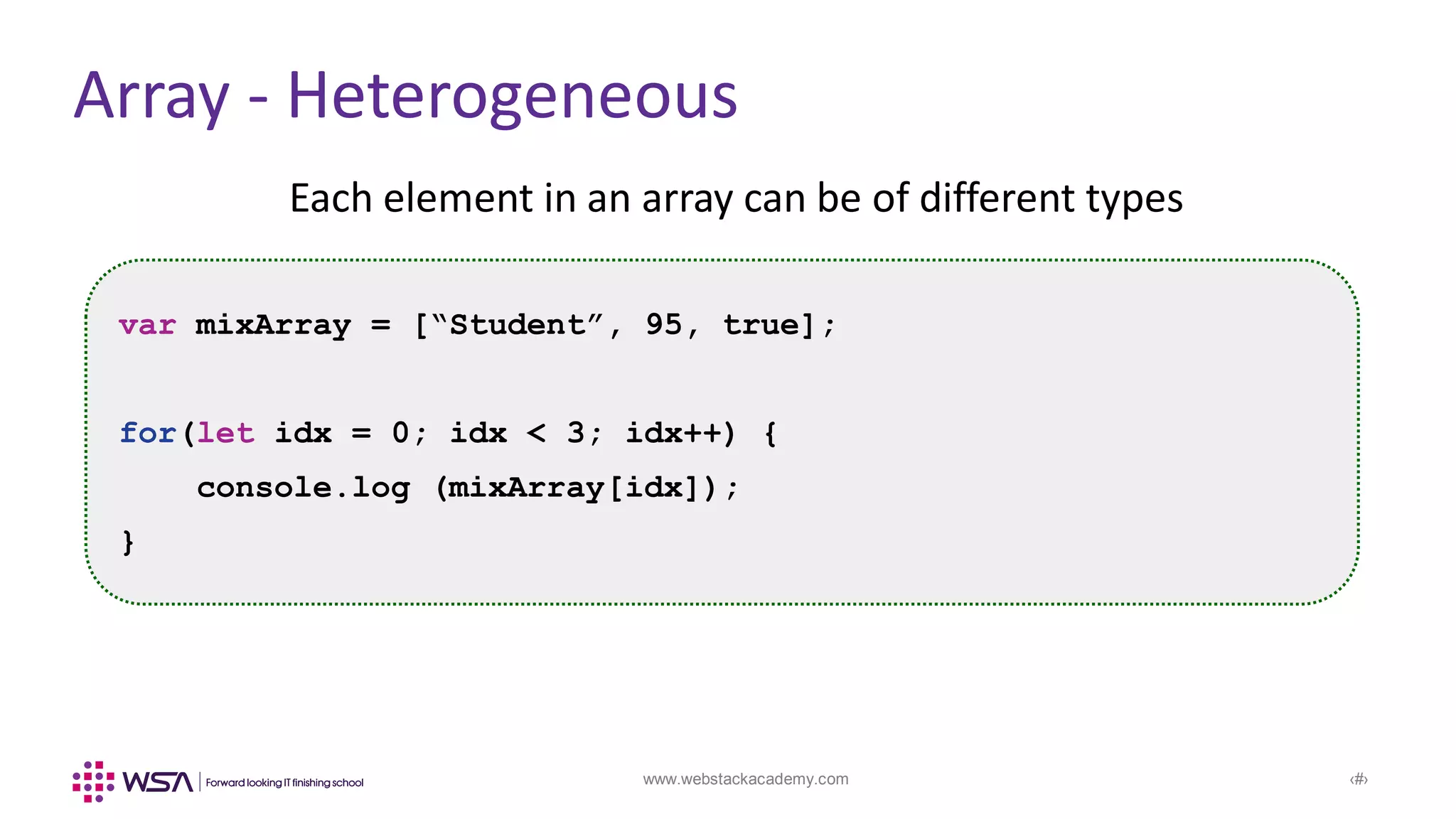 Array - Heterogeneous

Each element in an array can be of different types

var mixArray = [“Student”, 95, true];

for(let idx = 0; idx < 3; idx++) {
    console.log (mixArray[idx]);
}

WSA | Forward looking IT finishing school

www.webstackacademy.com

‹#›